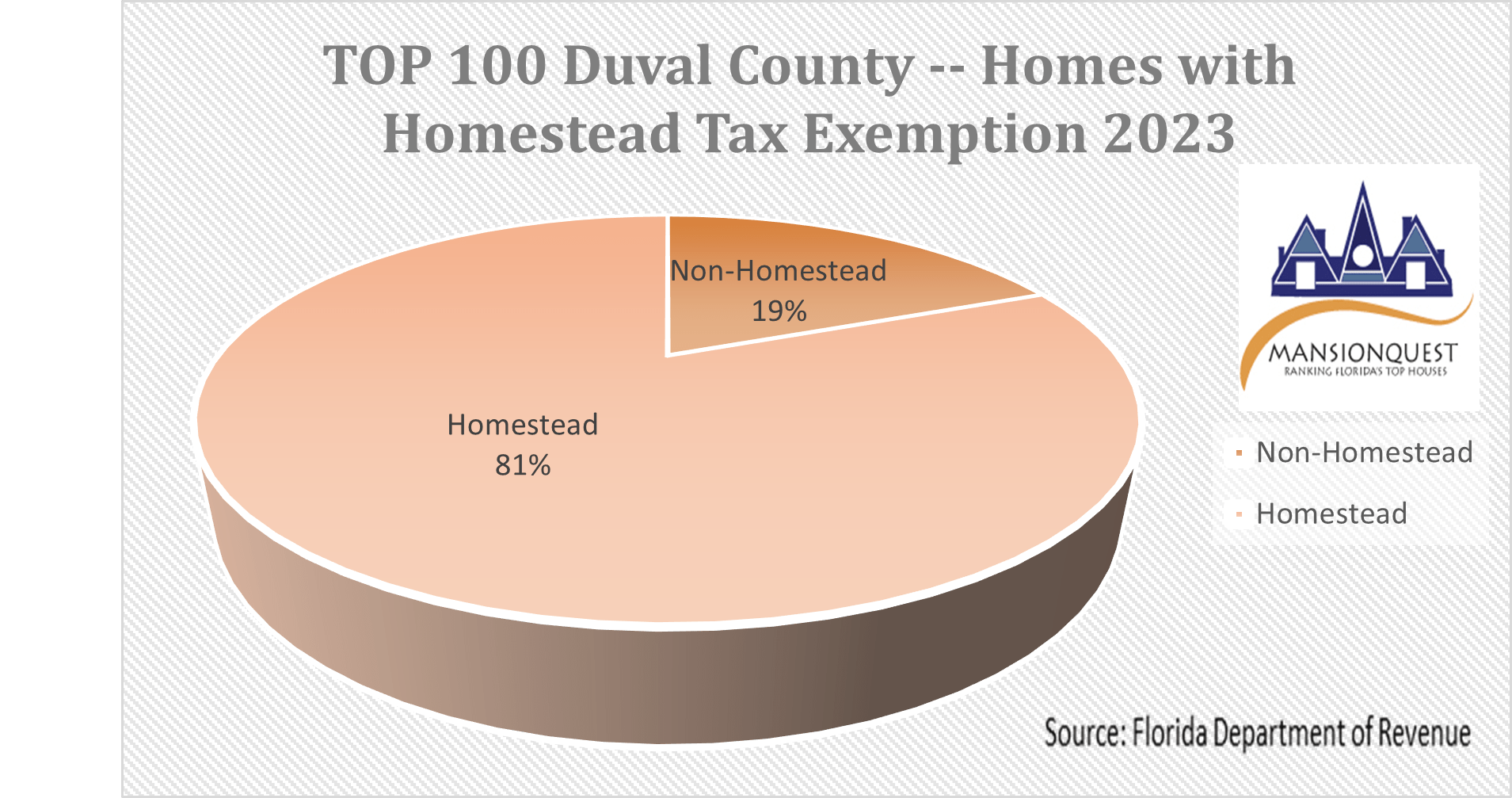 TOP 100 Duval County -- Homes with Homestead Tax Exemption 2023

Non-Homestead
19%

Homestead
81%

MANSIONQUEST
RANKING FLORIDA'S TOP HOUSES

Non-Homestead

Homestead

Source: Florida Department of Revenue